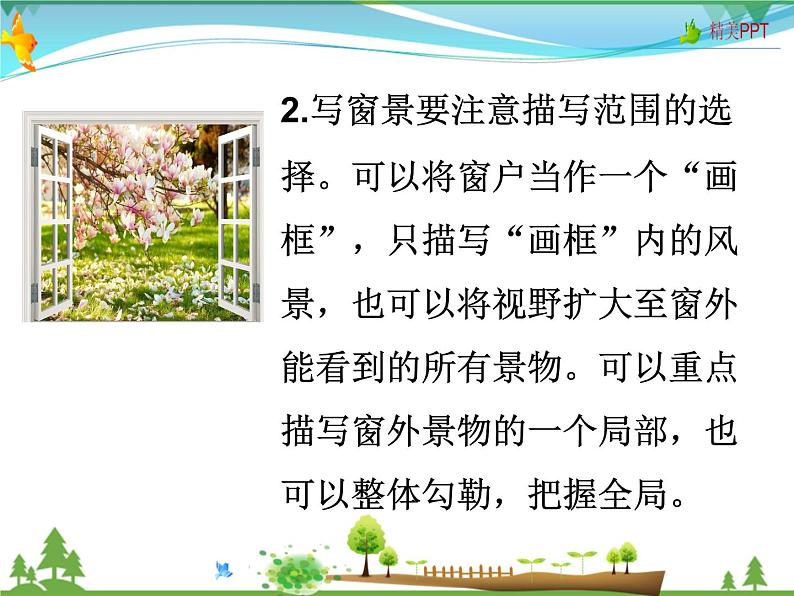 精美PPT

2.写窗景要注意描写范围的选择。可以将窗户当作一个“画框”，只描写“画框”内的风景，也可以将视野扩大至窗外能看到的所有景物。可以重点描写窗外景物的一个局部，也可以整体勾勒，把握全局。